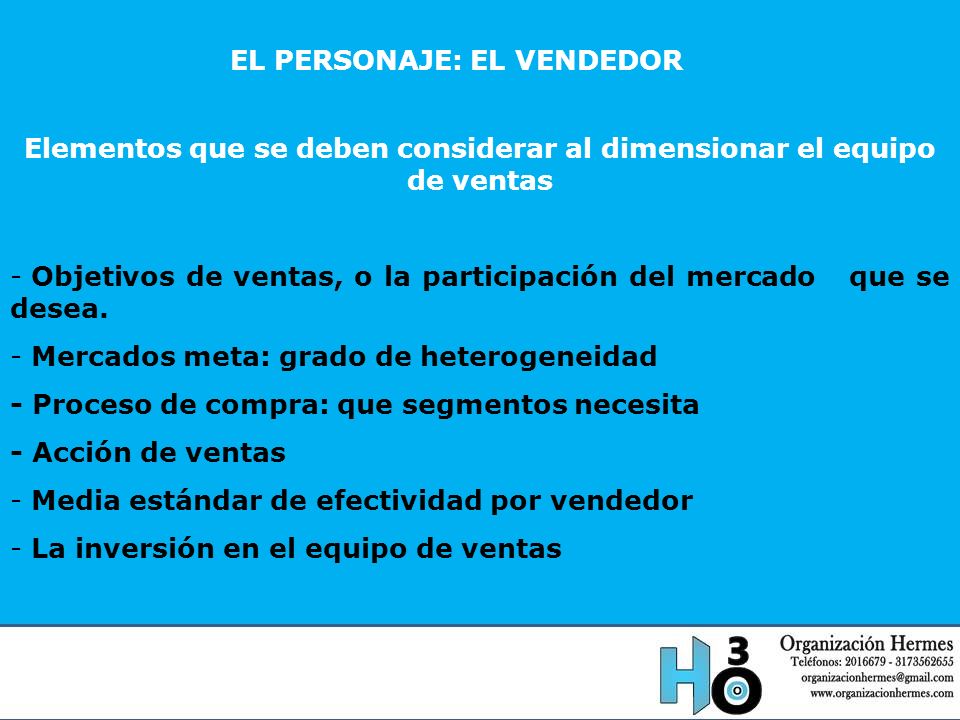 EL PERSONAJE: EL VENDEDOR

Elementos que se deben considerar al dimensionar el equipo de ventas

- Objetivos de ventas, o la participación del mercado que se desea.

- Mercados meta: grado de heterogeneidad

- Proceso de compra: que segmentos necesita

- Acción de ventas

- Media estándar de efectividad por vendedor

- La inversión en el equipo de ventas

H3O

Organización Hermes
Teléfonos: 2016679 - 3173562655
organizacionhermes@gmail.com
www.organizacionhermes.com